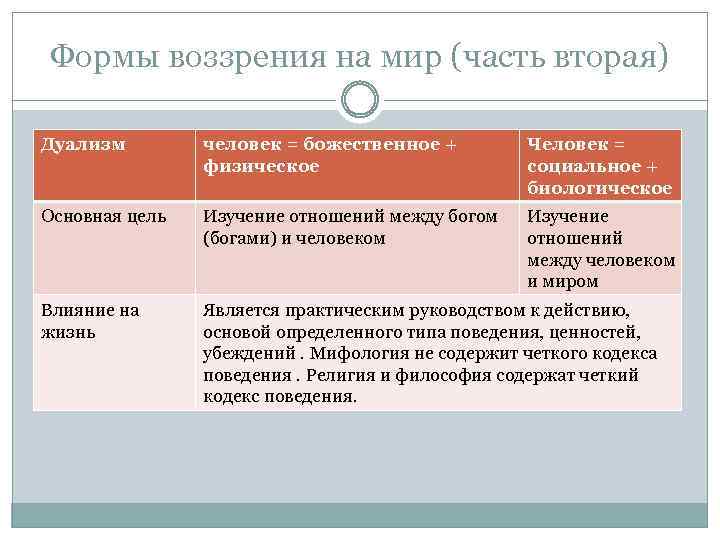 Формы воззрения на мир (часть вторая)

| Дуализм | человек = божественное + физическое | Человек = социальное + биологическое |
|---|---|---|
| Основная цель | Изучение отношений между богом (богами) и человеком | Изучение отношений между человеком и миром |
| Влияние на жизнь | Является практическим руководством к действию, основой определенного типа поведения, ценностей, убеждений . Мифология не содержит четкого кодекса поведения . Религия и философия содержат четкий кодекс поведения. | |